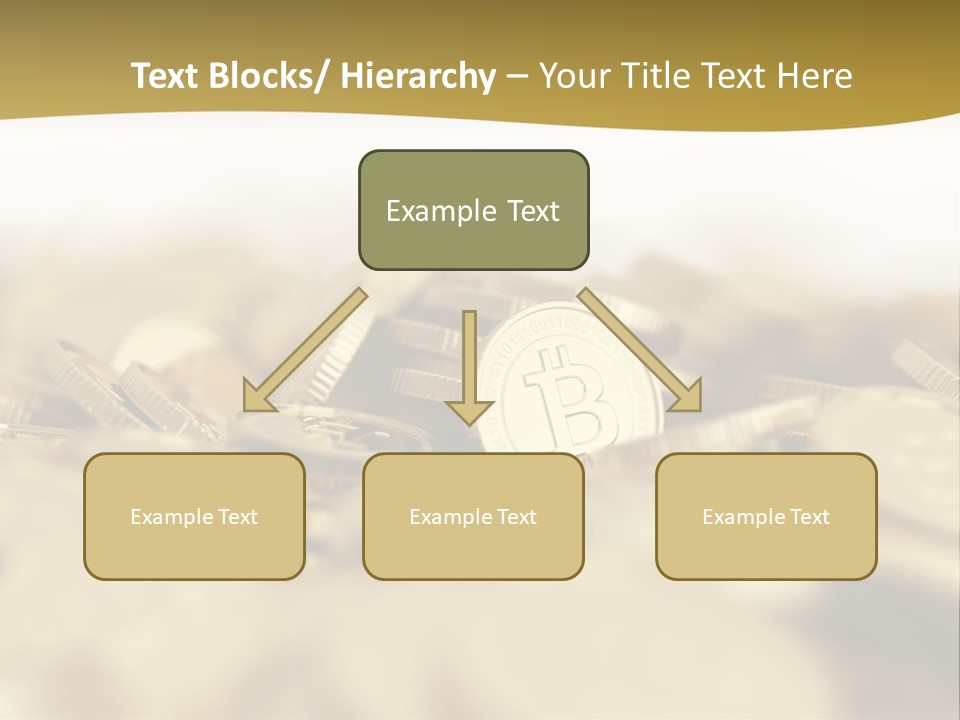 Text Blocks/ Hierarchy – Your Title Text Here

Example Text

Example Text

Example Text

Example Text